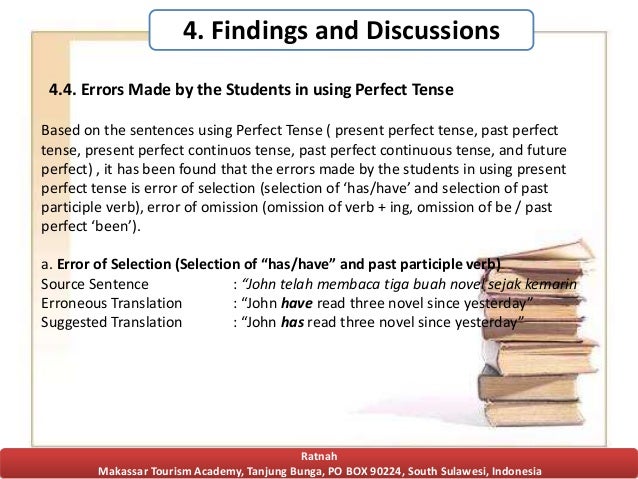 4. Findings and Discussions

4.4. Errors Made by the Students in using Perfect Tense

Based on the sentences using Perfect Tense ( present perfect tense, past perfect tense, present perfect continuos tense, past perfect continuous tense, and future perfect) , it has been found that the errors made by the students in using present perfect tense is error of selection (selection of 'has/have' and selection of past participle verb), error of omission (omission of verb + ing, omission of be / past perfect 'been').

a. Error of Selection (Selection of "has/have" and past participle verb)
Source Sentence : "John telah membaca tiga buah novel sejak kemarin
Erroneous Translation : "John have read three novel since yesterday"
Suggested Translation : "John has read three novel since yesterday"

Ratnah
Makassar Tourism Academy, Tanjung Bunga, PO BOX 90224, South Sulawesi, Indonesia